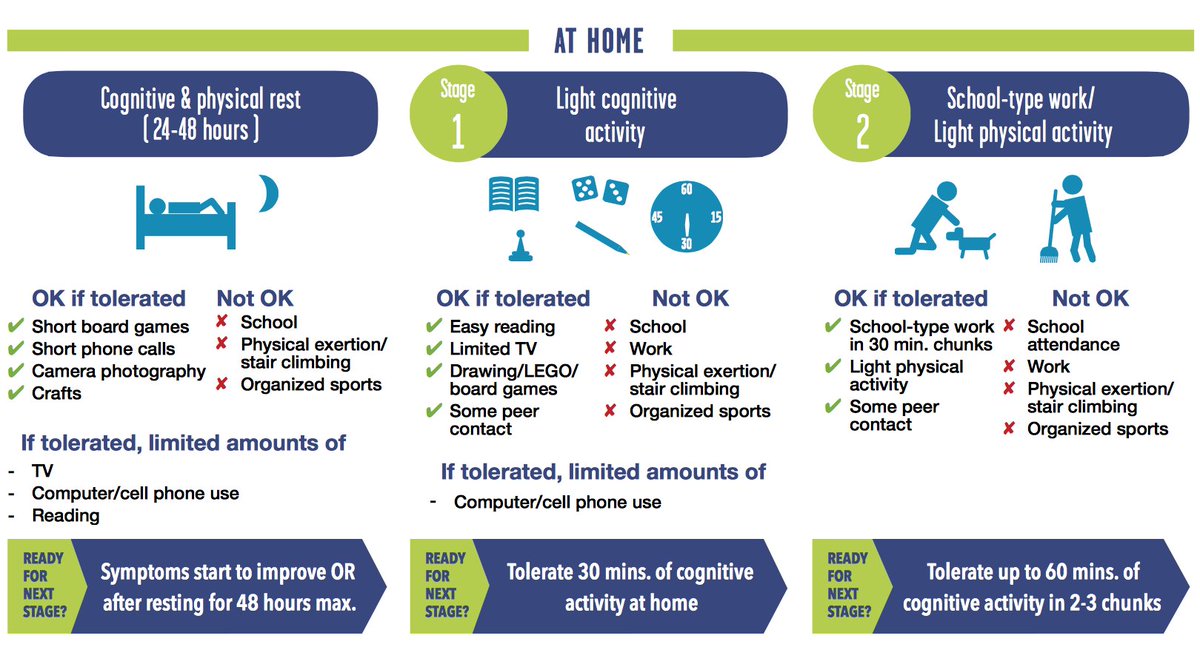 AT HOME

Cognitive & physical rest (24-48 hours)

OK if tolerated
✔ Short board games
✔ Short phone calls
✔ Camera photography
✔ Crafts

Not OK
✘ School
✘ Physical exertion/ stair climbing
✘ Organized sports

If tolerated, limited amounts of
- TV
- Computer/cell phone use
- Reading

READY FOR NEXT STAGE? Symptoms start to improve OR after resting for 48 hours max.

Stage 1 Light cognitive activity

60 15 30 45

OK if tolerated
✔ Easy reading
✔ Limited TV
✔ Drawing/LEGO/ board games
✔ Some peer contact

Not OK
✘ School
✘ Work
✘ Physical exertion/ stair climbing
✘ Organized sports

If tolerated, limited amounts of
- Computer/cell phone use

READY FOR NEXT STAGE? Tolerate 30 mins. of cognitive activity at home

Stage 2 School-type work/ Light physical activity

OK if tolerated
✔ School-type work in 30 min. chunks
✔ Light physical activity
✔ Some peer contact

Not OK
✘ School attendance
✘ Work
✘ Physical exertion/ stair climbing
✘ Organized sports

READY FOR NEXT STAGE? Tolerate up to 60 mins. of cognitive activity in 2-3 chunks